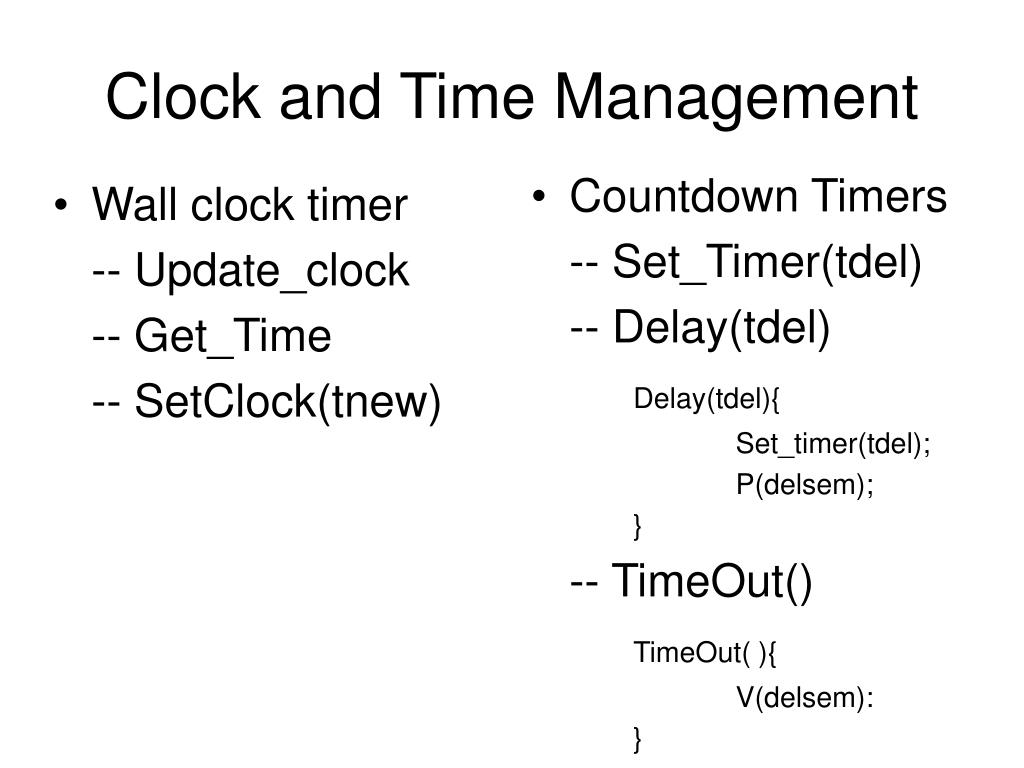 Clock and Time Management

• Wall clock timer
-- Update_clock
-- Get_Time
-- SetClock(tnew)

• Countdown Timers
-- Set_Timer(tdel)
-- Delay(tdel)

Delay(tdel){
Set_timer(tdel);
P(delsem);
}

-- TimeOut()

TimeOut( ){
V(delsem):
}